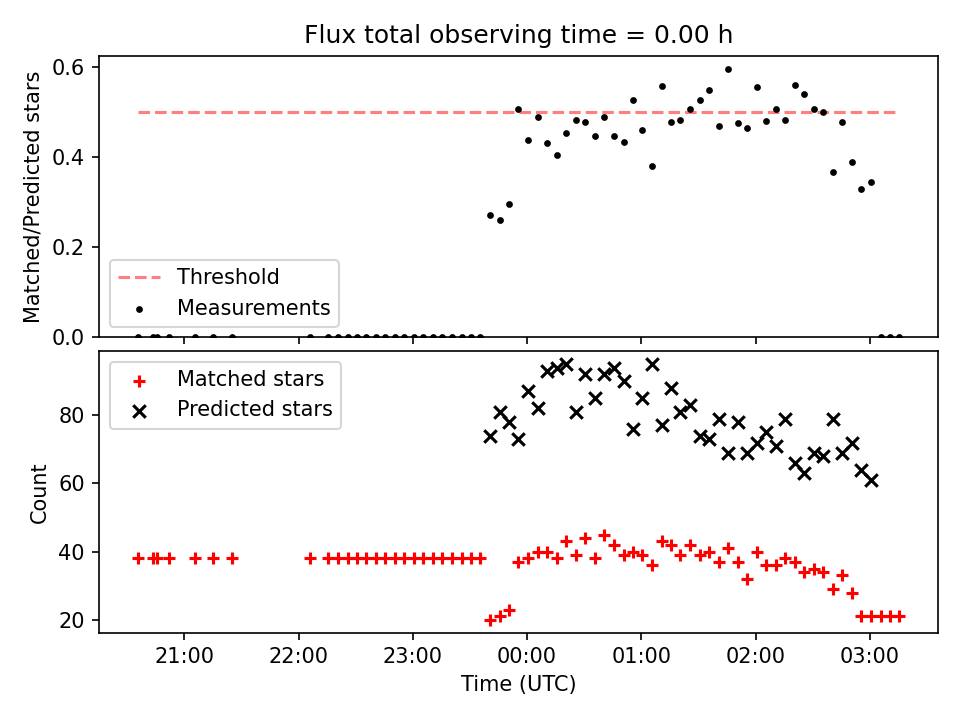 Flux total observing time = 0.00 h

Matched/Predicted stars

0.6
0.4
0.2
0.0

Threshold
Measurements

Matched stars
Predicted stars

Count

80
60
40
20

21:00
22:00
23:00
00:00
01:00
02:00
03:00

Time (UTC)